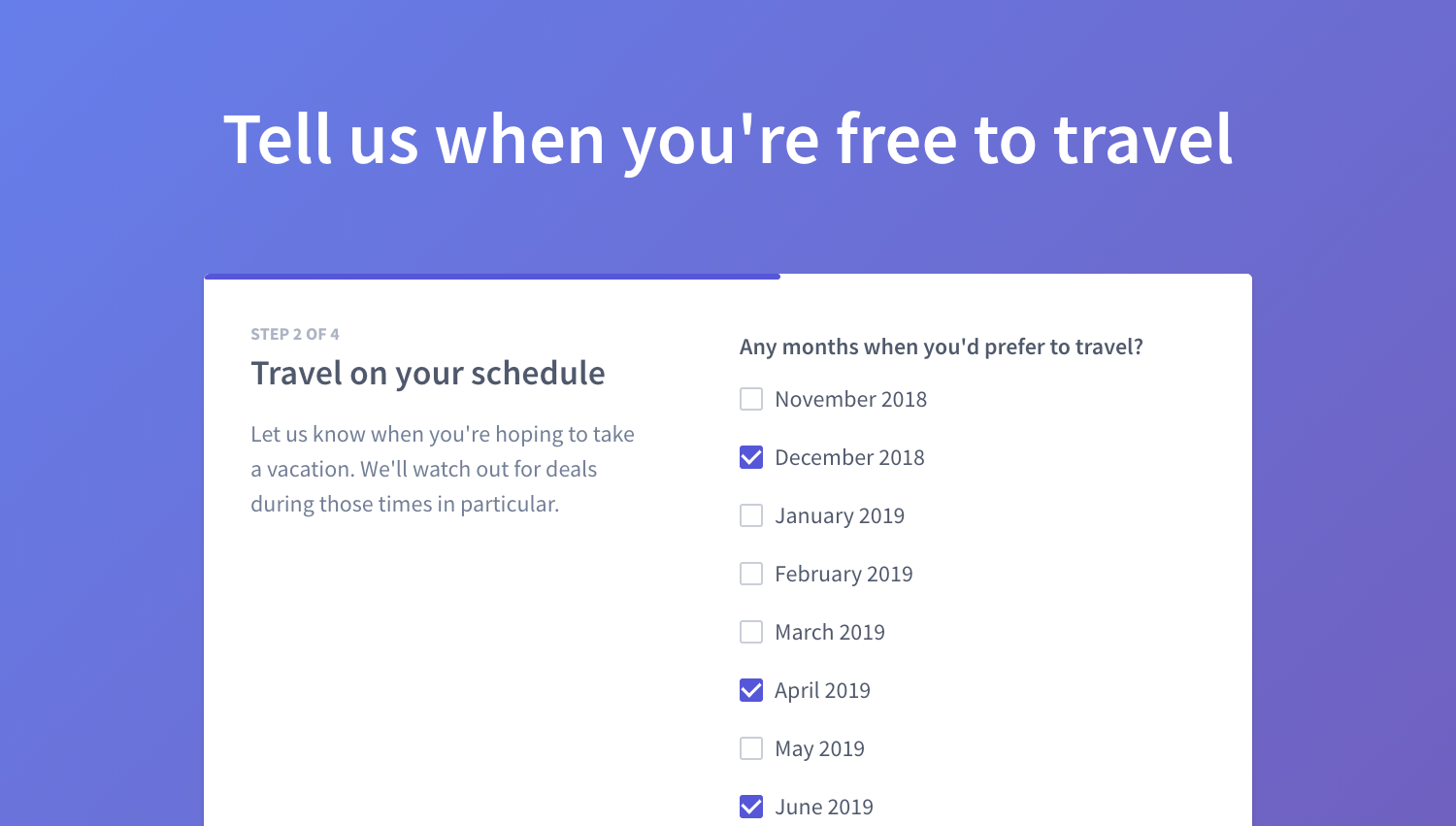 Tell us when you're free to travel

STEP 2 OF 4

Travel on your schedule

Let us know when you're hoping to take a vacation. We'll watch out for deals during those times in particular.

Any months when you'd prefer to travel?

November 2018

December 2018

January 2019

February 2019

March 2019

April 2019

May 2019

June 2019